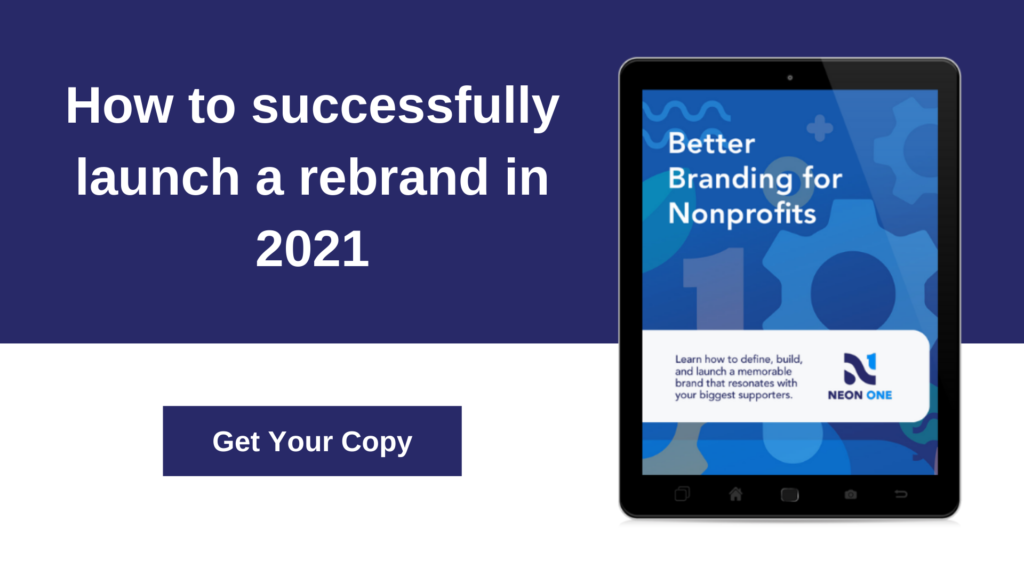 How to successfully launch a rebrand in 2021

Get Your Copy

Better Branding for Nonprofits

Learn how to define, build, and launch a memorable brand that resonates with your biggest supporters.

NEON ONE